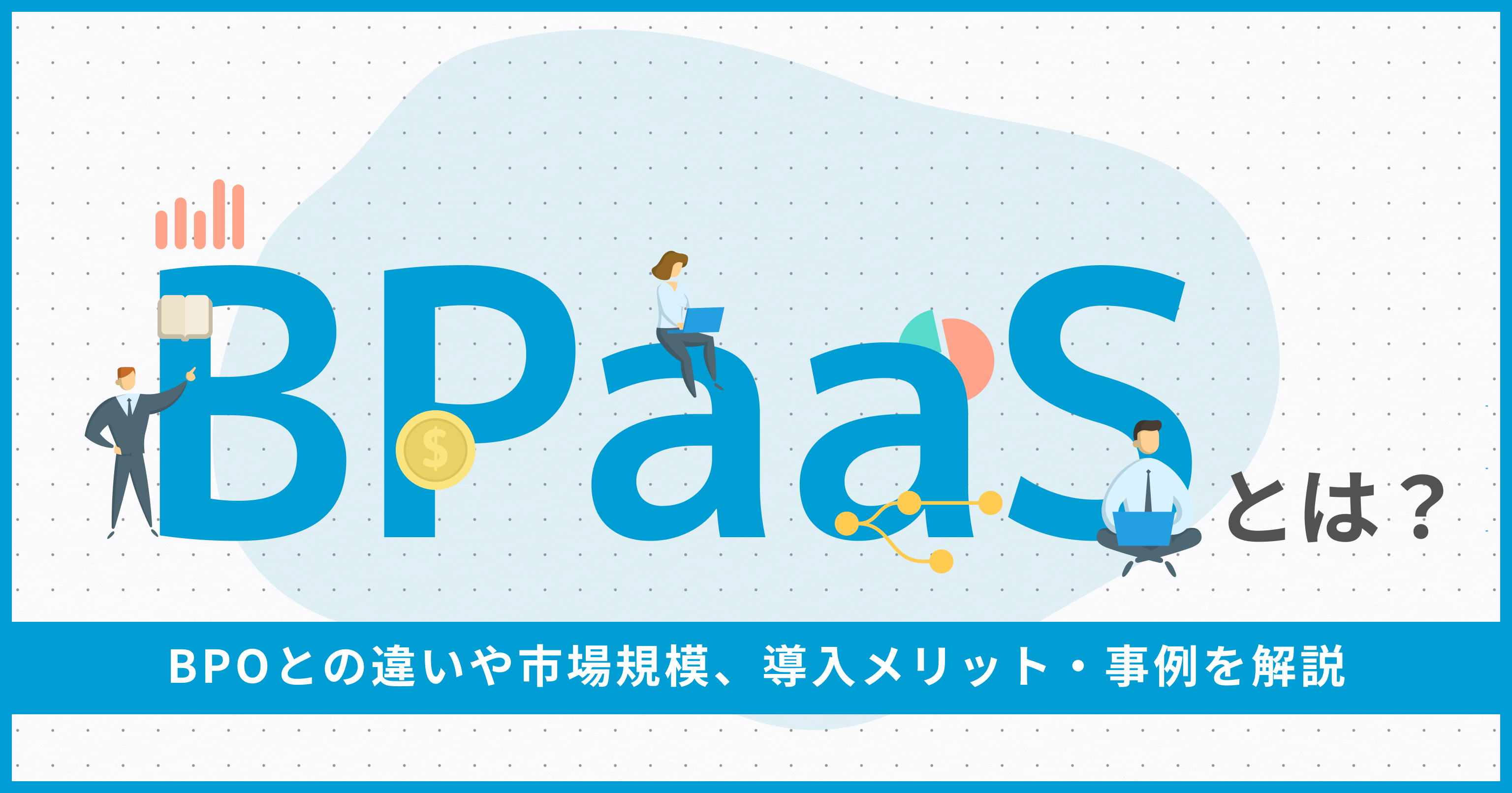 BPaaSとは？

BPOとの違いや市場規模、導入メリット・事例を解説